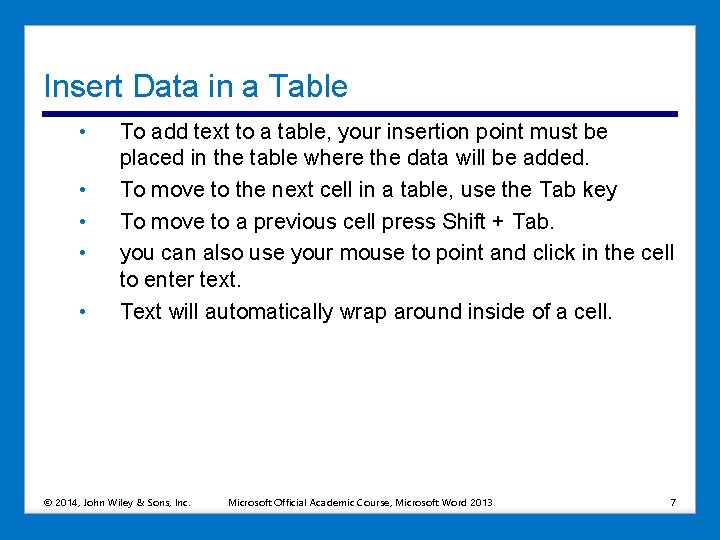 Insert Data in a Table

• To add text to a table, your insertion point must be placed in the table where the data will be added.
• To move to the next cell in a table, use the Tab key
• To move to a previous cell press Shift + Tab.
• you can also use your mouse to point and click in the cell to enter text.
• Text will automatically wrap around inside of a cell.

© 2014, John Wiley & Sons, Inc. Microsoft Official Academic Course, Microsoft Word 2013 7